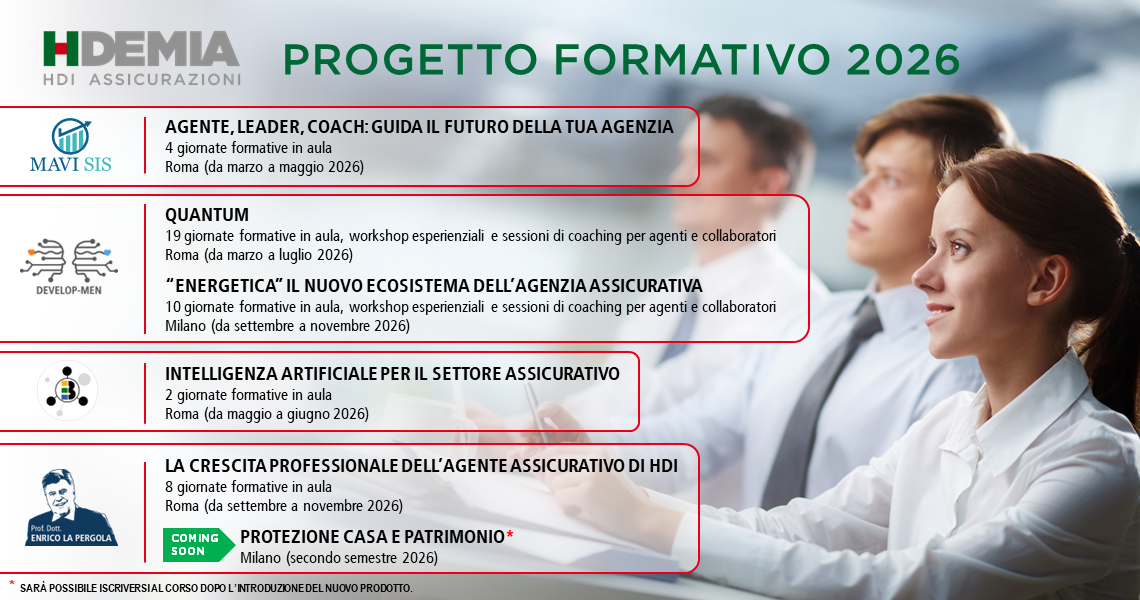 HDEMIA
HDI ASSICURAZIONI

PROGETTO FORMATIVO 2026

MAVI SIS

AGENTE, LEADER, COACH: GUIDA IL FUTURO DELLA TUA AGENZIA
4 giornate formative in aula
Roma (da marzo a maggio 2026)

DEVELOP-MEN

QUANTUM
19 giornate formative in aula, workshop esperienziali e sessioni di coaching per agenti e collaboratori
Roma (da marzo a luglio 2026)

"ENERGETICA" IL NUOVO ECOSISTEMA DELL'AGENZIA ASSICURATIVA
10 giornate formative in aula, workshop esperienziali e sessioni di coaching per agenti e collaboratori
Milano (da settembre a novembre 2026)

INTELLIGENZA ARTIFICIALE PER IL SETTORE ASSICURATIVO
2 giornate formative in aula
Roma (da maggio a giugno 2026)

Prof. Dott.
ENRICO LA PERGOLA

LA CRESCITA PROFESSIONALE DELL'AGENTE ASSICURATIVO DI HDI
8 giornate formative in aula
Roma (da settembre a novembre 2026)

COMING SOON

PROTEZIONE CASA E PATRIMONIO*
Milano (secondo semestre 2026)

* SARÀ POSSIBILE ISCRIVERSI AL CORSO DOPO L'INTRODUZIONE DEL NUOVO PRODOTTO.